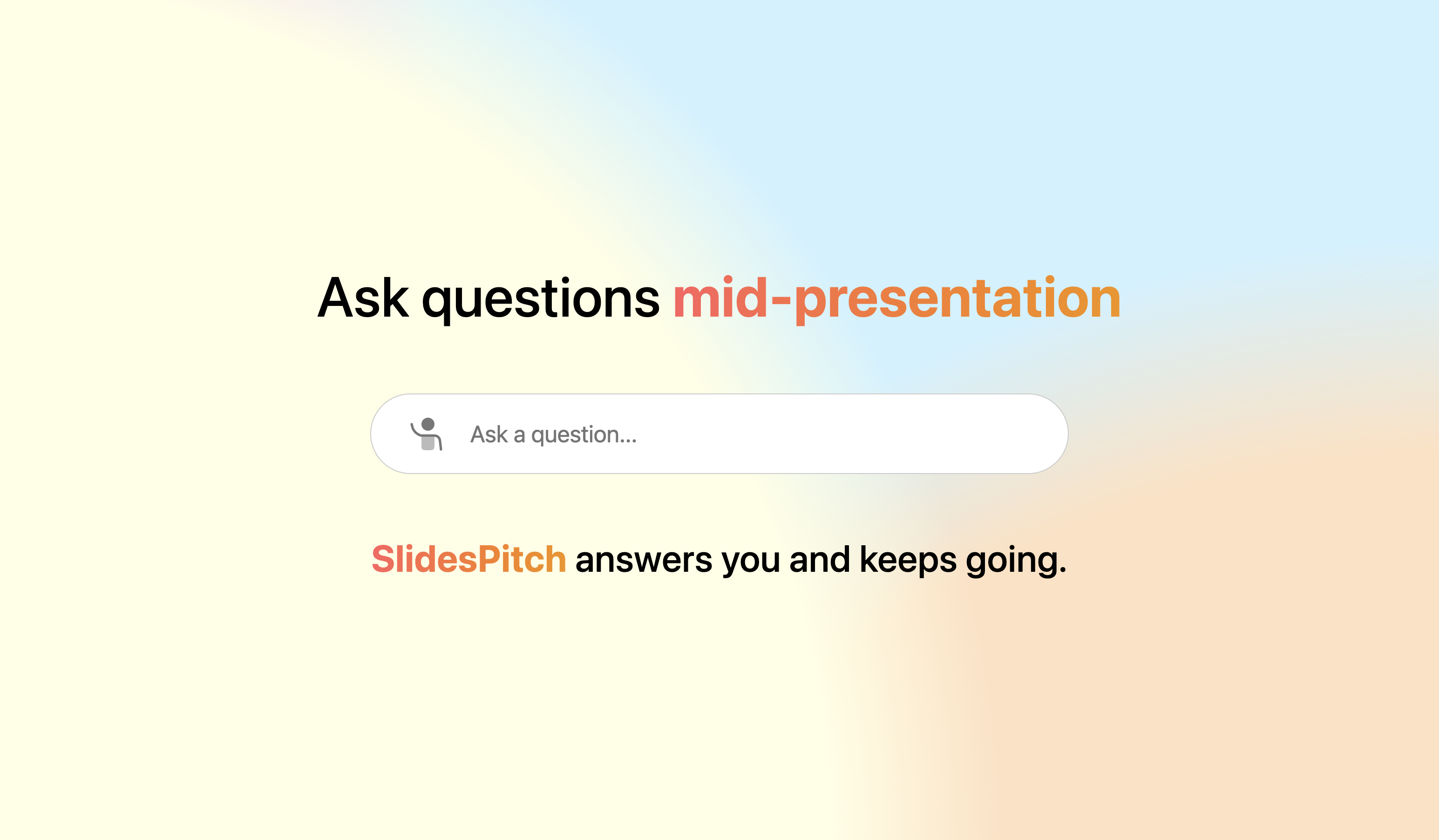 Ask questions mid-presentation

Ask a question...

SlidesPitch answers you and keeps going.